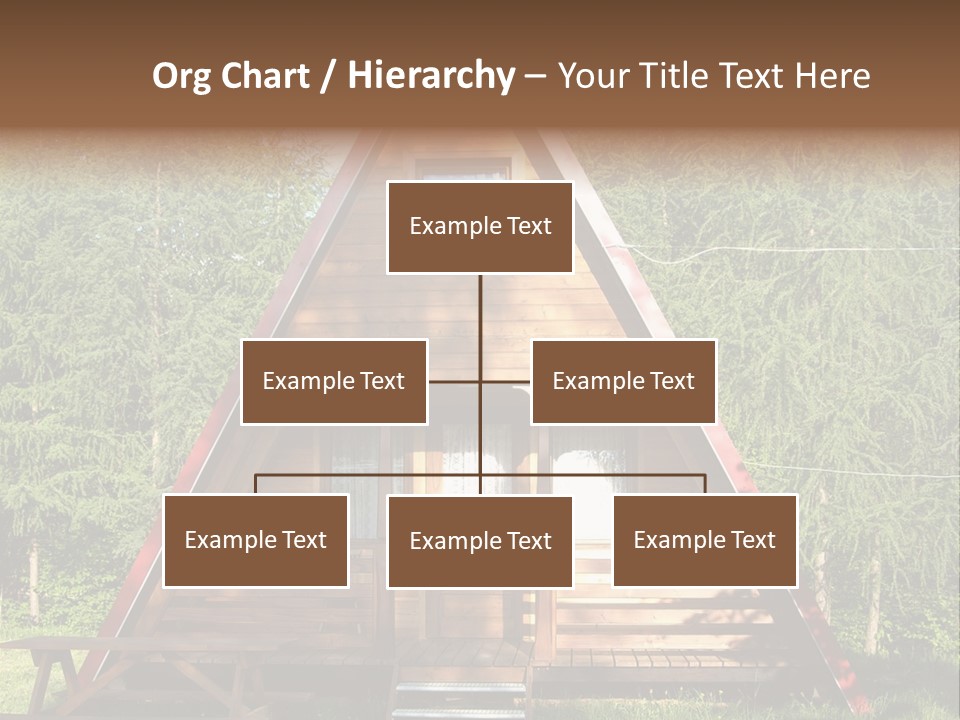 Org Chart / Hierarchy – Your Title Text Here

Example Text

Example Text

Example Text

Example Text

Example Text

Example Text